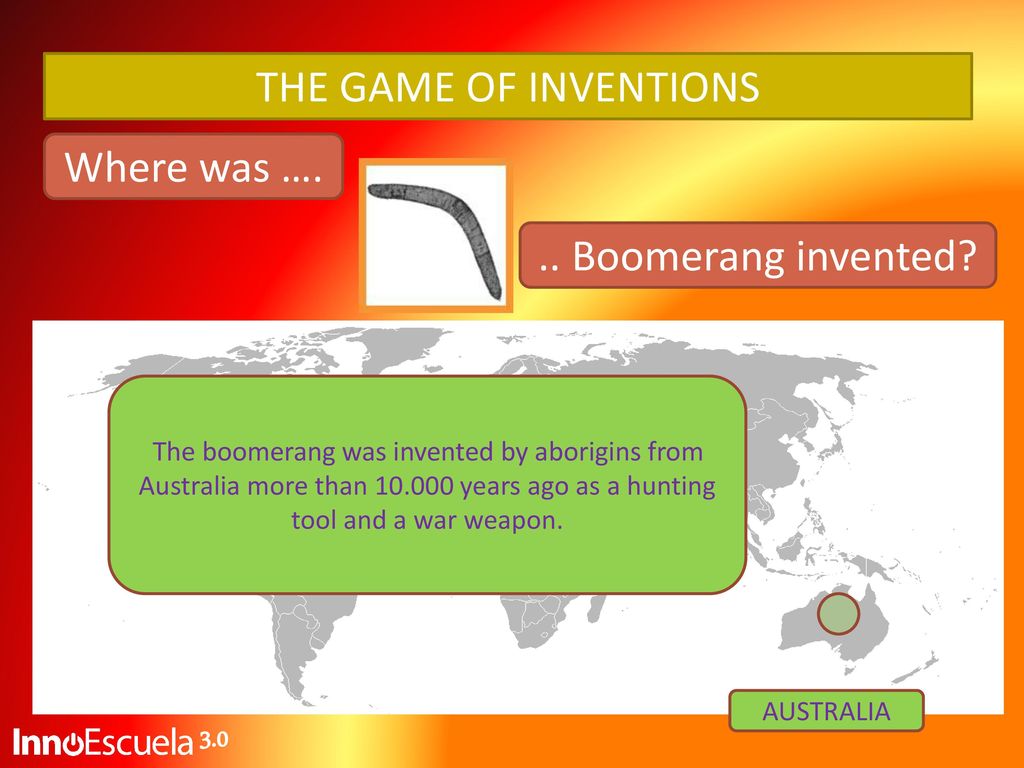 THE GAME OF INVENTIONS

Where was ….

.. Boomerang invented?

The boomerang was invented by aborigins from Australia more than 10.000 years ago as a hunting tool and a war weapon.

AUSTRALIA

InnoEscuela 3.0